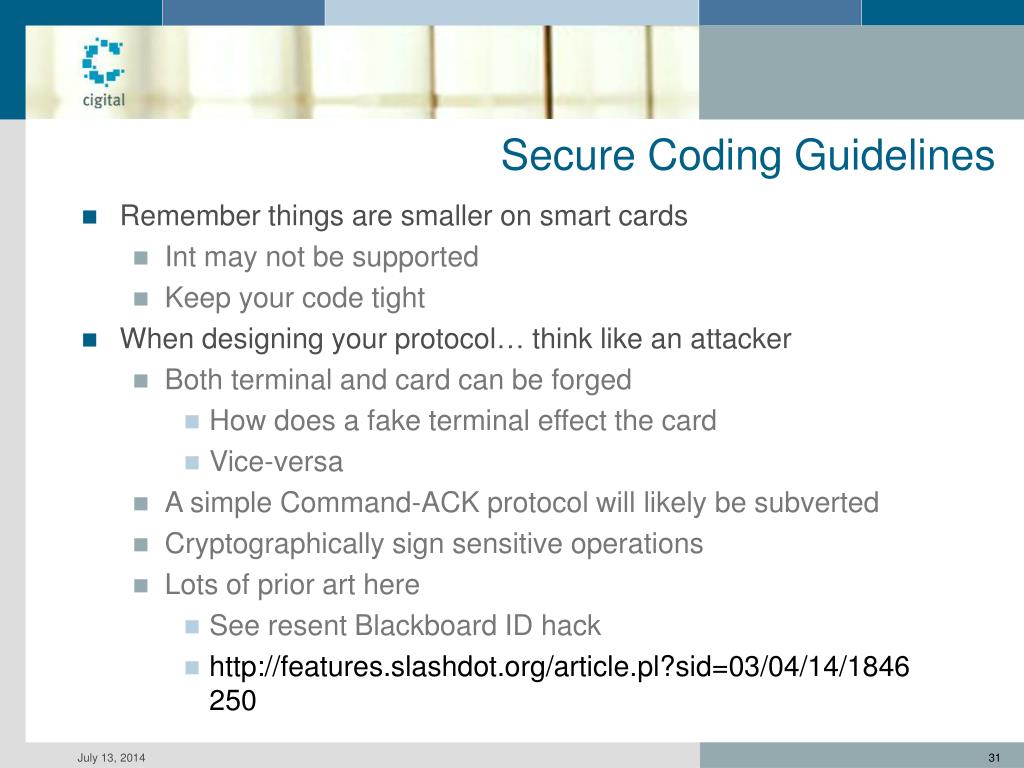 cigital

Secure Coding Guidelines

Remember things are smaller on smart cards
Int may not be supported
Keep your code tight
When designing your protocol… think like an attacker
Both terminal and card can be forged
How does a fake terminal effect the card
Vice-versa
A simple Command-ACK protocol will likely be subverted
Cryptographically sign sensitive operations
Lots of prior art here
See resent Blackboard ID hack
http://features.slashdot.org/article.pl?sid=03/04/14/1846250

July 13, 2014

31